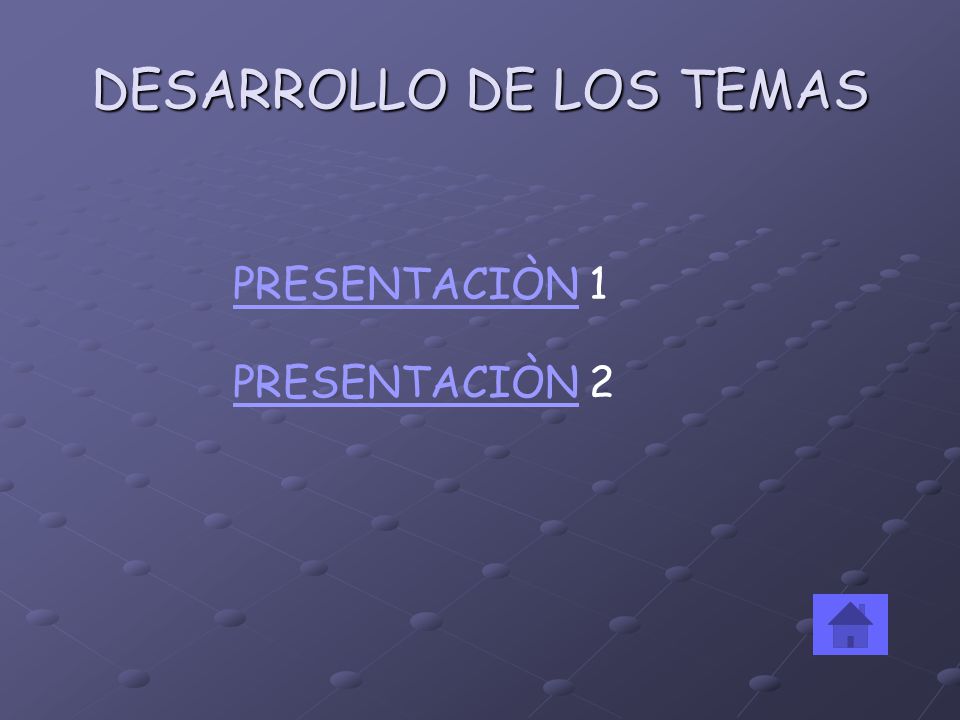 DESARROLLO DE LOS TEMAS

PRESENTACIÒN 1

PRESENTACIÒN 2